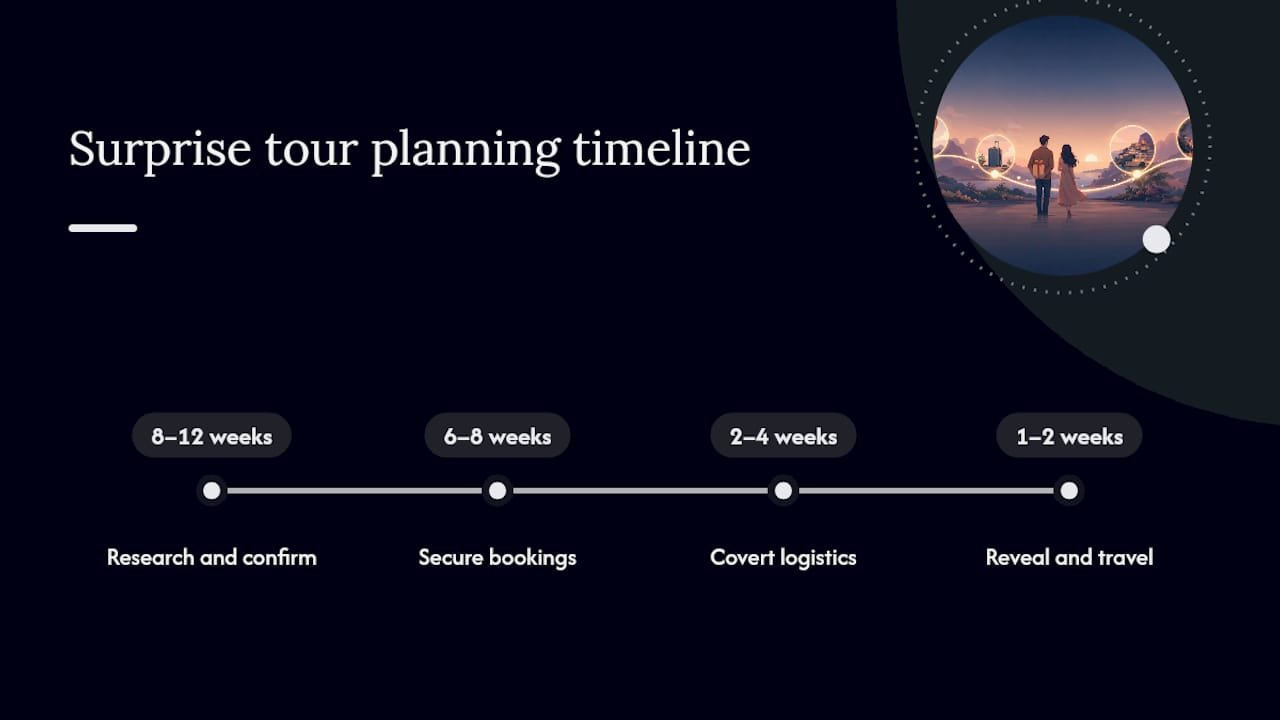 Surprise tour planning timeline

8–12 weeks

Research and confirm

6–8 weeks

Secure bookings

2–4 weeks

Covert logistics

1–2 weeks

Reveal and travel